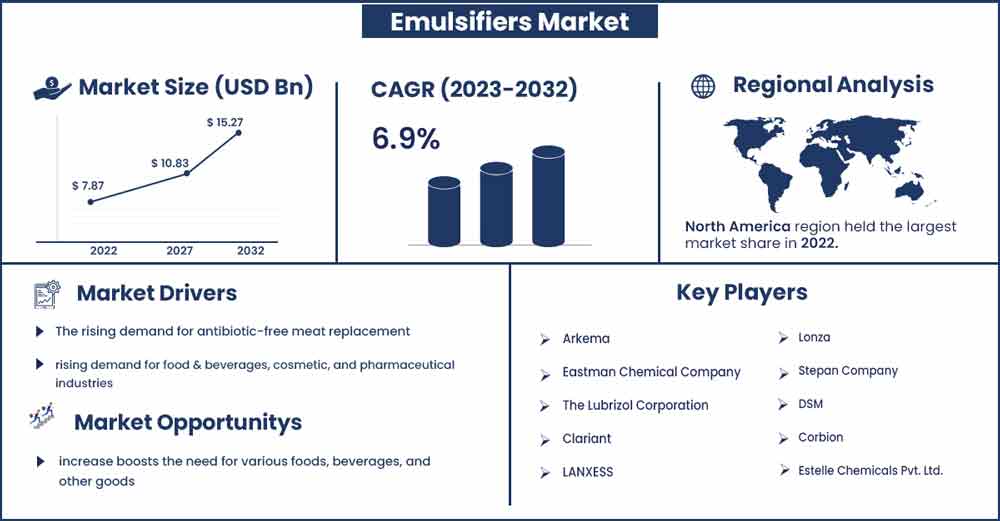 Emulsifiers Market

Market Size (USD Bn)

$ 7.87
$ 10.83
$ 15.27
2022
2027
2032

CAGR (2023-2032)

6.9%

Regional Analysis

North America region held the largest market share in 2022.

Market Drivers

The rising demand for antibiotic-free meat replacement

rising demand for food & beverages, cosmetic, and pharmaceutical industries

Market Opportunitys

increase boosts the need for various foods, beverages, and other goods

Key Players

Arkema

Eastman Chemical Company

The Lubrizol Corporation

Clariant

LANXESS

Lonza

Stepan Company

DSM

Corbion

Estelle Chemicals Pvt. Ltd.